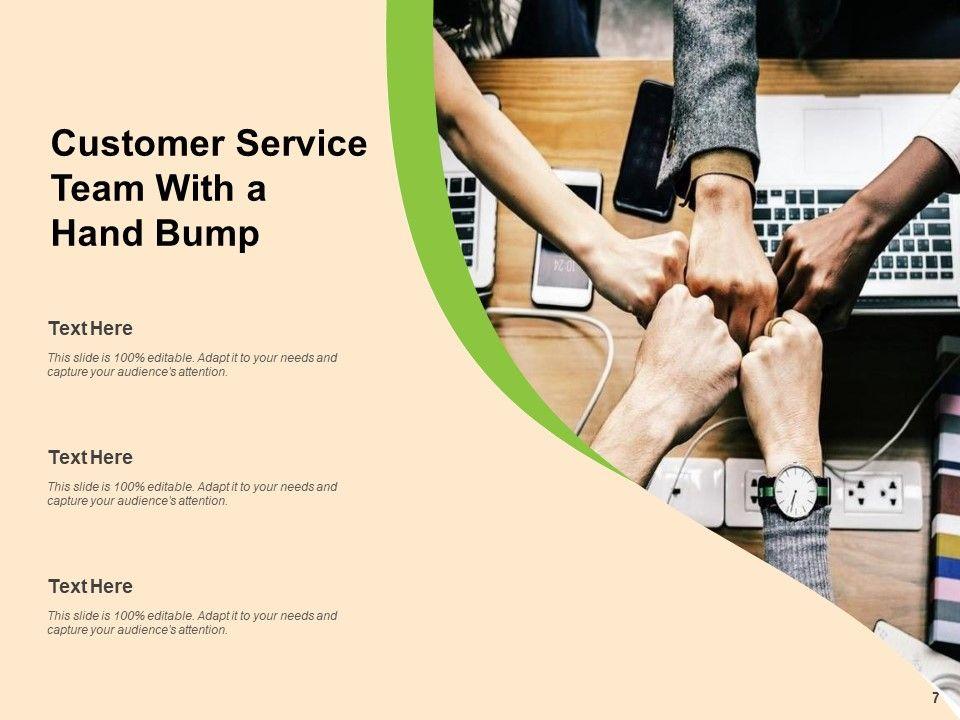 Customer Service Team With a Hand Bump

Text Here

This slide is 100% editable. Adapt it to your needs and capture your audience's attention.

Text Here

This slide is 100% editable. Adapt it to your needs and capture your audience's attention.

Text Here

This slide is 100% editable. Adapt it to your needs and capture your audience's attention.

7